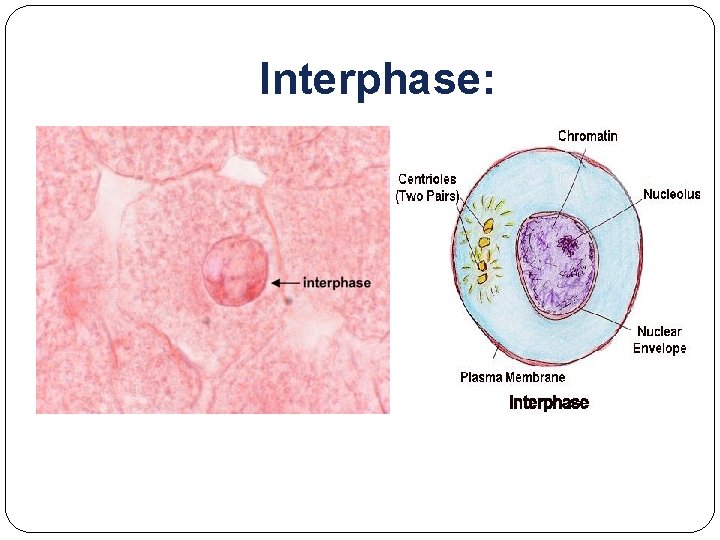 Interphase:

interphase

Chromatin

Centrioles (Two Pairs)

Nucleolus

Nuclear Envelope

Plasma Membrane

Interphase